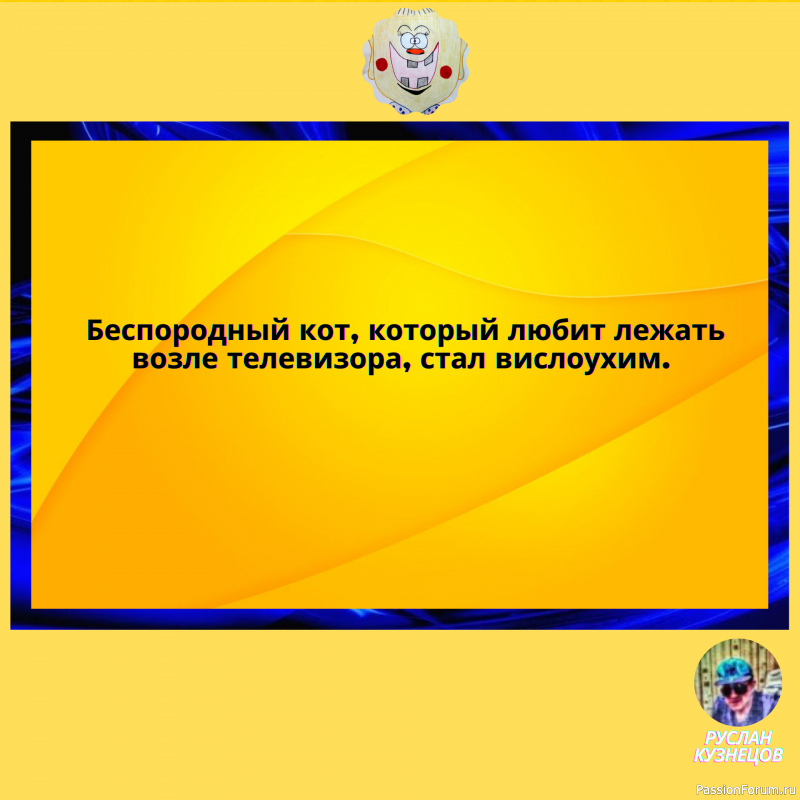 Беспородный кот, который любит лежать возле телевизора, стал вислоухим.

РУСЛАН КУЗНЕЦОВ

PassionForum.ru